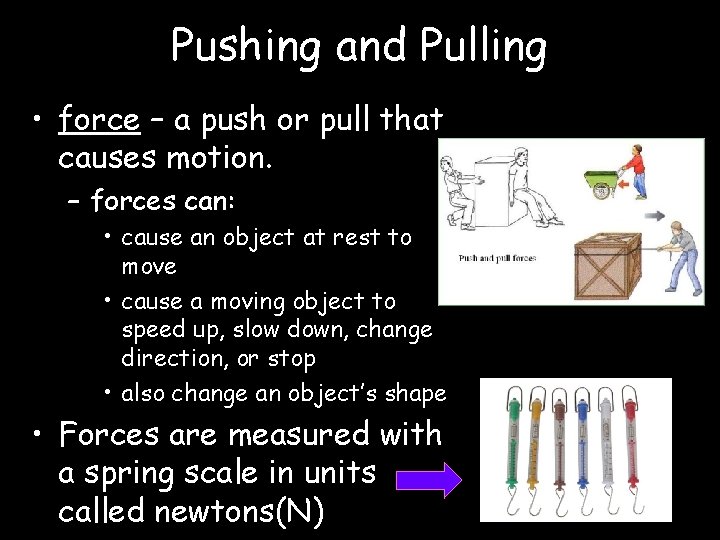 Pushing and Pulling

• force – a push or pull that causes motion.

– forces can:

• cause an object at rest to move

• cause a moving object to speed up, slow down, change direction, or stop

• also change an object's shape

• Forces are measured with a spring scale in units called newtons(N)

Push and pull forces